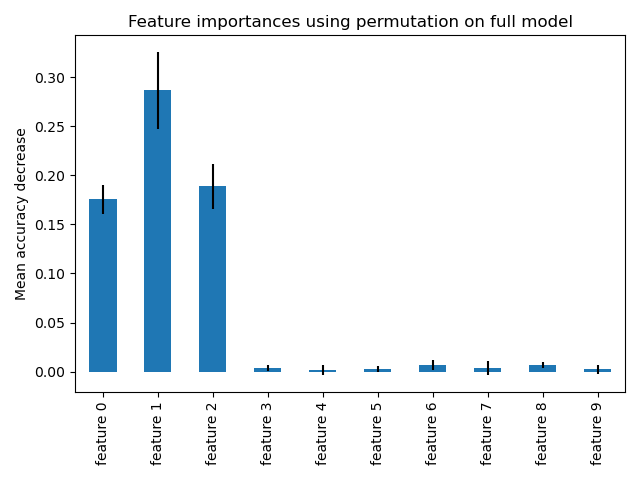 Feature importances using permutation on full model

Mean accuracy decrease

0.30
0.25
0.20
0.15
0.10
0.05
0.00

feature 0
feature 1
feature 2
feature 3
feature 4
feature 5
feature 6
feature 7
feature 8
feature 9